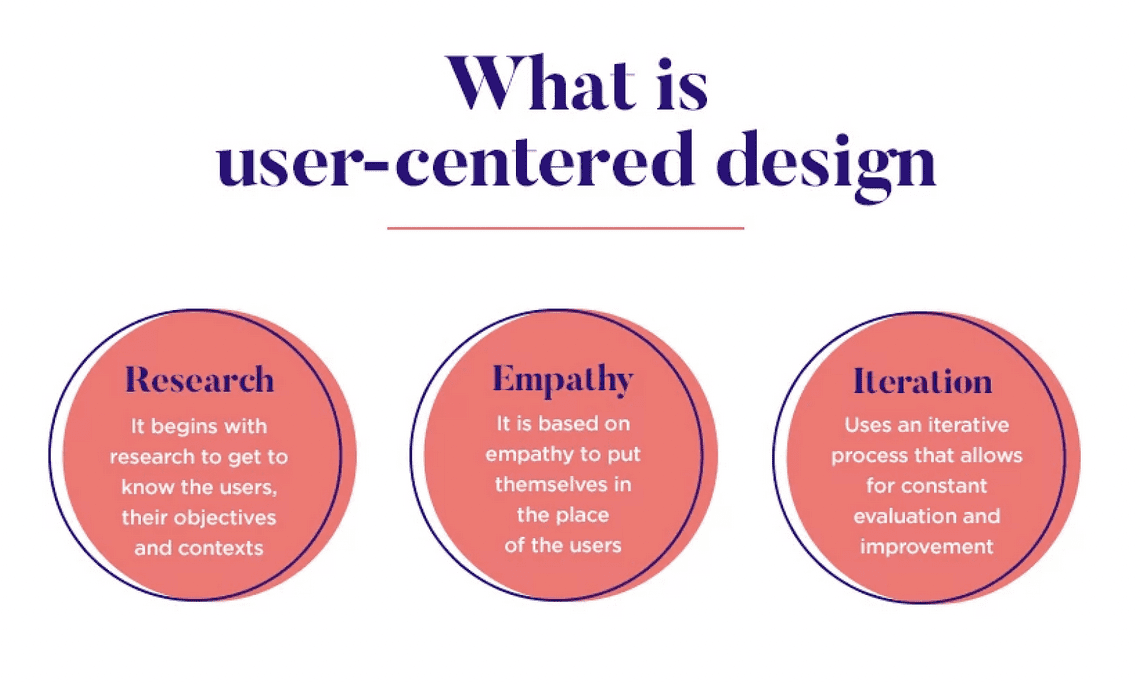 What is user-centered design

Research
It begins with research to get to know the users, their objectives and contexts

Empathy
It is based on empathy to put themselves in the place of the users

Iteration
Uses an iterative process that allows for constant evaluation and improvement